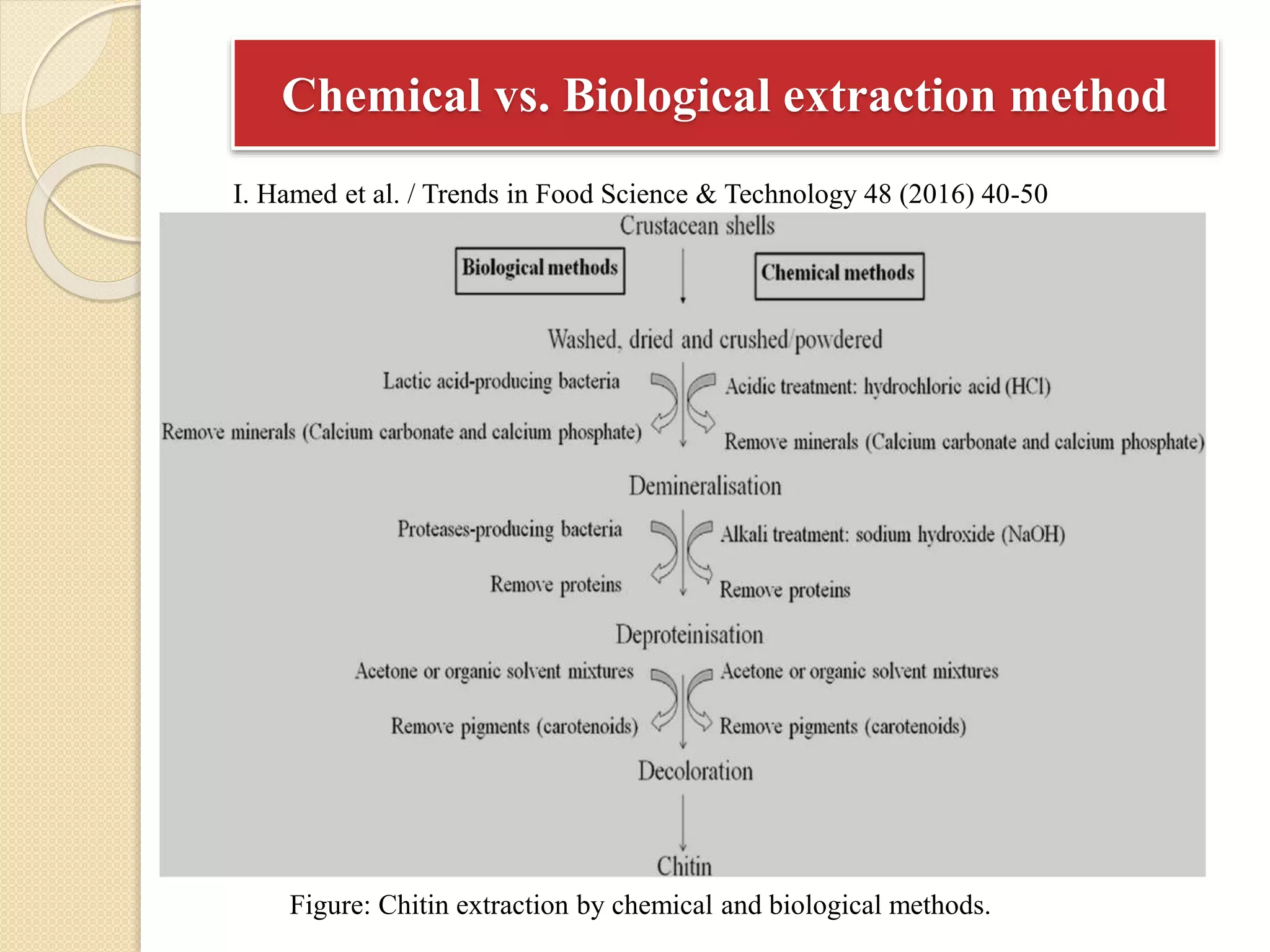 Chemical vs. Biological extraction method

I. Hamed et al. / Trends in Food Science & Technology 48 (2016) 40-50

Crustacean shells

Biological methods

Chemical methods

Washed, dried and crushed/powdered

Lactic acid-producing bacteria

Remove minerals (Calcium carbonate and calcium phosphate)

Acidic treatment: hydrochloric acid (HCl)

Remove minerals (Calcium carbonate and calcium phosphate)

Demineralisation

Proteases-producing bacteria

Remove proteins

Alkali treatment: sodium hydroxide (NaOH)

Remove proteins

Deproteinisation

Acetone or organic solvent mixtures

Remove pigments (carotenoids)

Acetone or organic solvent mixtures

Remove pigments (carotenoids)

Decoloration

Chitin

Figure: Chitin extraction by chemical and biological methods.